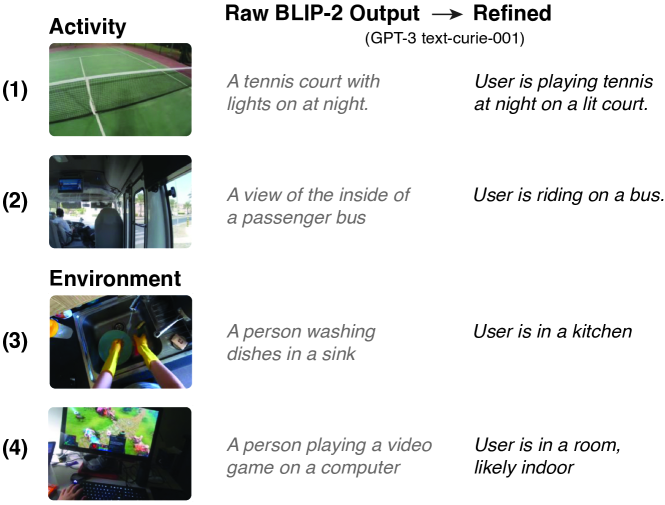 Raw BLIP-2 Output → Refined
(GPT-3 text-curie-001)

Activity

(1) A tennis court with lights on at night. User is playing tennis at night on a lit court.

(2) A view of the inside of a passenger bus User is riding on a bus.

Environment

(3) A person washing dishes in a sink User is in a kitchen

(4) A person playing a video game on a computer User is in a room, likely indoor